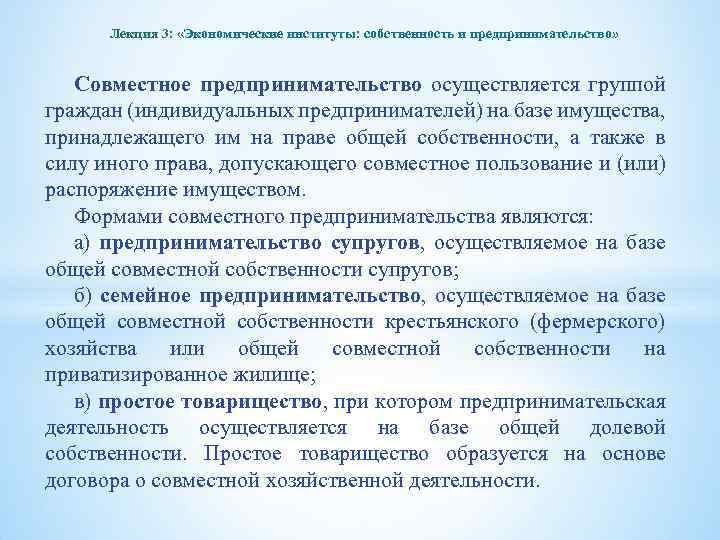 Лекция 3: «Экономические институты: собственность и предпринимательство»

Совместное предпринимательство осуществляется группой граждан (индивидуальных предпринимателей) на базе имущества, принадлежащего им на праве общей собственности, а также в силу иного права, допускающего совместное пользование и (или) распоряжение имуществом.

Формами совместного предпринимательства являются:

а) предпринимательство супругов, осуществляемое на базе общей совместной собственности супругов;

б) семейное предпринимательство, осуществляемое на базе общей совместной собственности крестьянского (фермерского) хозяйства или общей совместной собственности на приватизированное жилище;

в) простое товарищество, при котором предпринимательская деятельность осуществляется на базе общей долевой собственности. Простое товарищество образуется на основе договора о совместной хозяйственной деятельности.